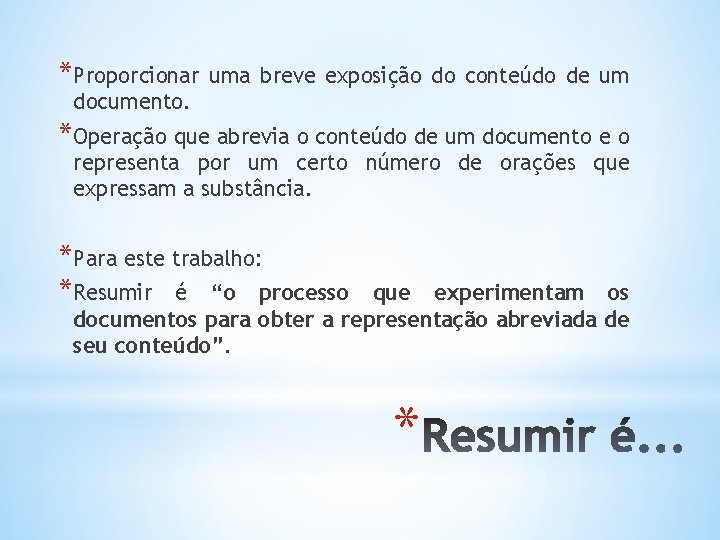 *Proporcionar uma breve exposição do conteúdo de um documento.

*Operação que abrevia o conteúdo de um documento e o representa por um certo número de orações que expressam a substância.

*Para este trabalho:

*Resumir é “o processo que experimentam os documentos para obter a representação abreviada de seu conteúdo”.

*Resumir é...